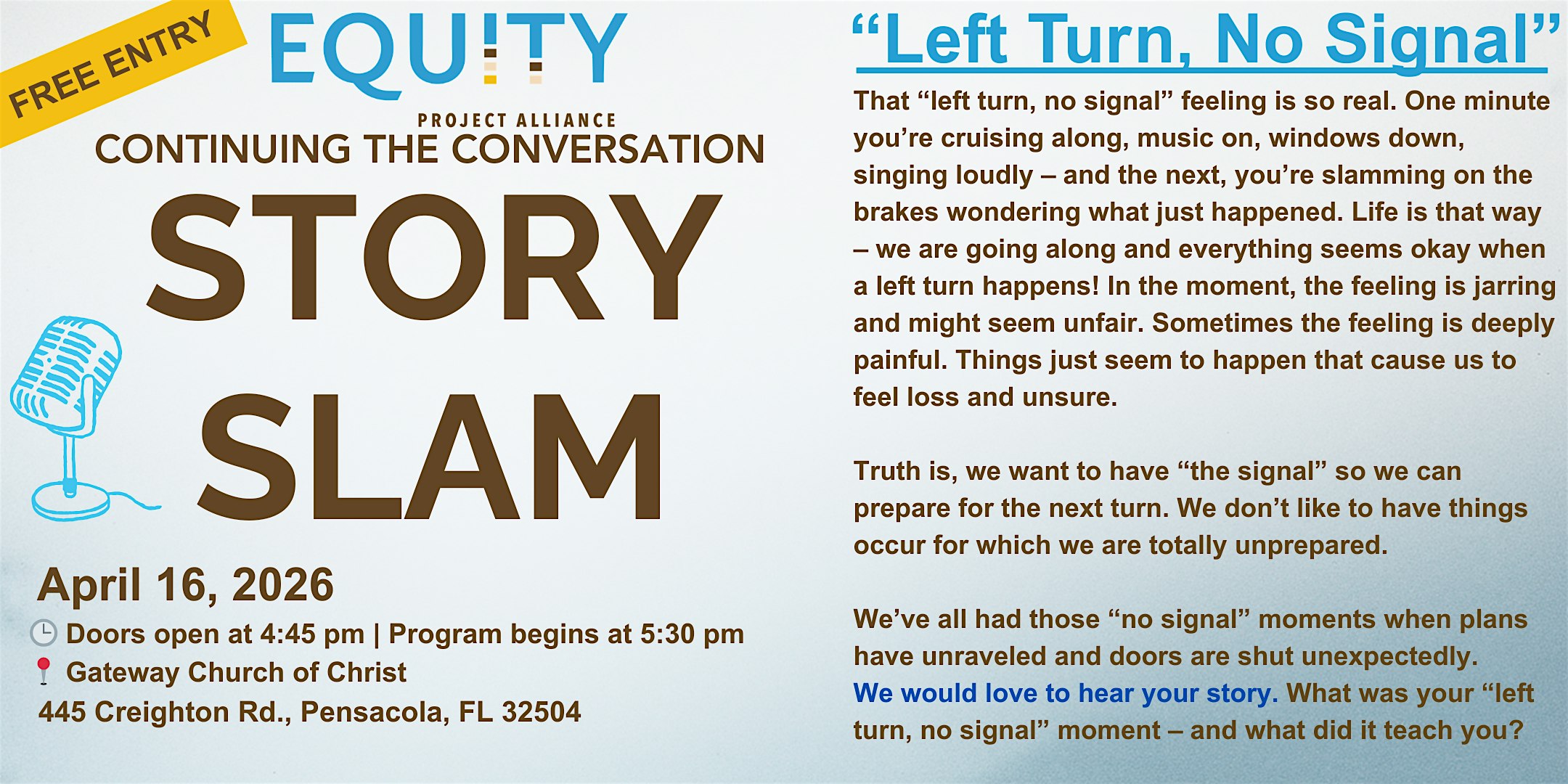 FREE ENTRY

EQU!TY
PROJECT ALLIANCE

CONTINUING THE CONVERSATION

STORY SLAM

April 16, 2026

Doors open at 4:45 pm | Program begins at 5:30 pm
Gateway Church of Christ
445 Creighton Rd., Pensacola, FL 32504

“Left Turn, No Signal”

That “left turn, no signal” feeling is so real. One minute you’re cruising along, music on, windows down, singing loudly – and the next, you’re slamming on the brakes wondering what just happened. Life is that way – we are going along and everything seems okay when a left turn happens! In the moment, the feeling is jarring and might seem unfair. Sometimes the feeling is deeply painful. Things just seem to happen that cause us to feel loss and unsure.

Truth is, we want to have “the signal” so we can prepare for the next turn. We don’t like to have things occur for which we are totally unprepared.

We’ve all had those “no signal” moments when plans have unraveled and doors are shut unexpectedly. We would love to hear your story. What was your “left turn, no signal” moment – and what did it teach you?